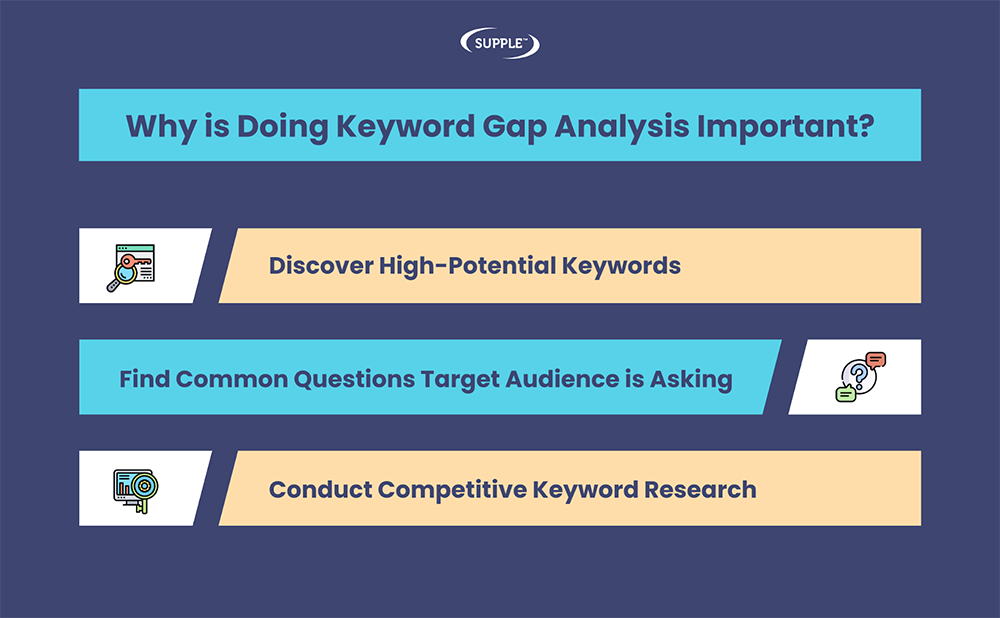 SUPPLE™

Why is Doing Keyword Gap Analysis Important?

Discover High-Potential Keywords

Find Common Questions Target Audience is Asking

Conduct Competitive Keyword Research